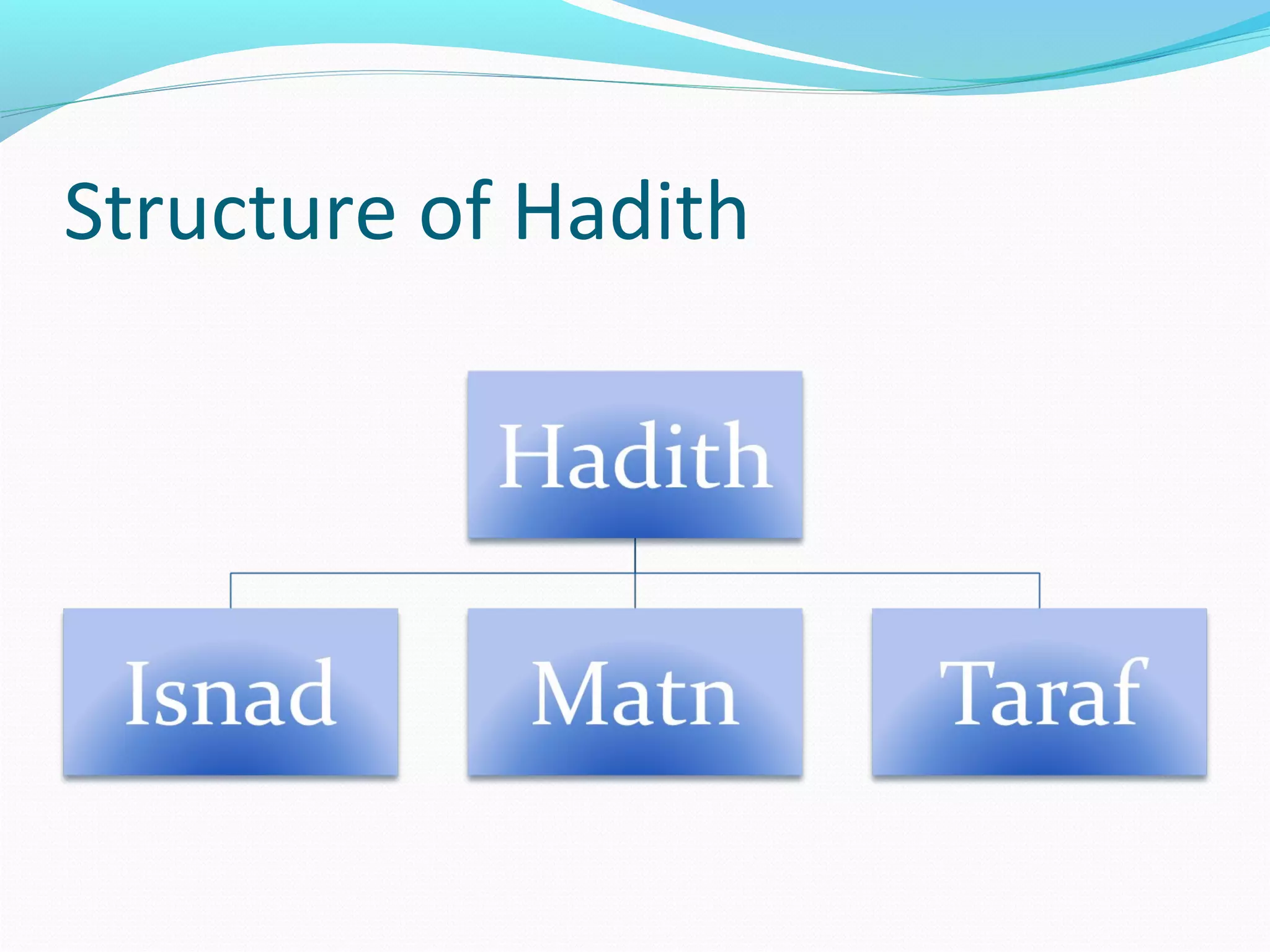 Structure of Hadith

Hadith

Isnad

Matn

Taraf